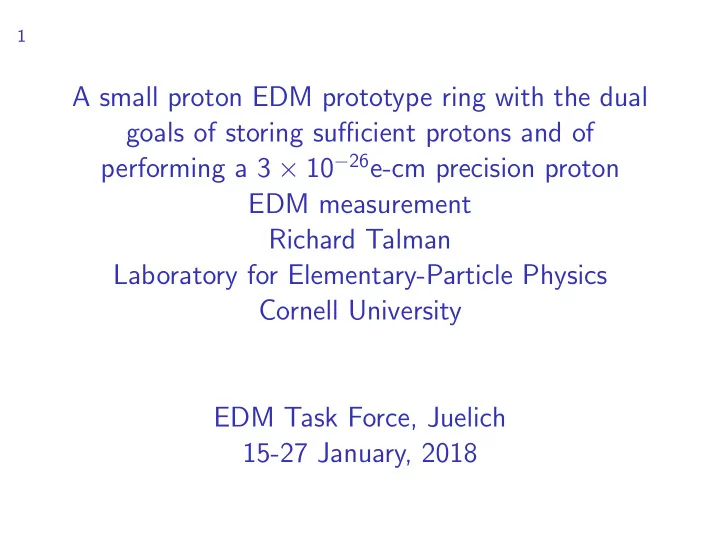 1

A small proton EDM prototype ring with the dual goals of storing sufficient protons and of performing a $3 \times 10^{-26}$e-cm precision proton EDM measurement
Richard Talman
Laboratory for Elementary-Particle Physics
Cornell University

EDM Task Force, Juelich
15-27 January, 2018